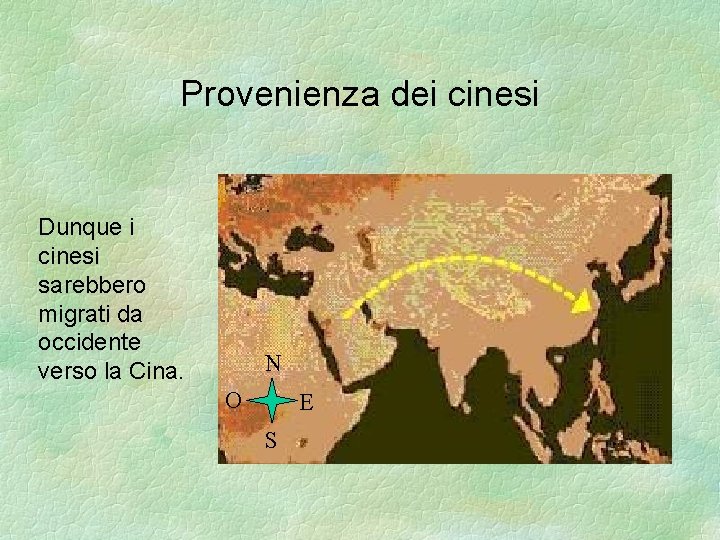 Provenienza dei cinesi

Dunque i cinesi sarebbero migrati da occidente verso la Cina.

N
O
E
S